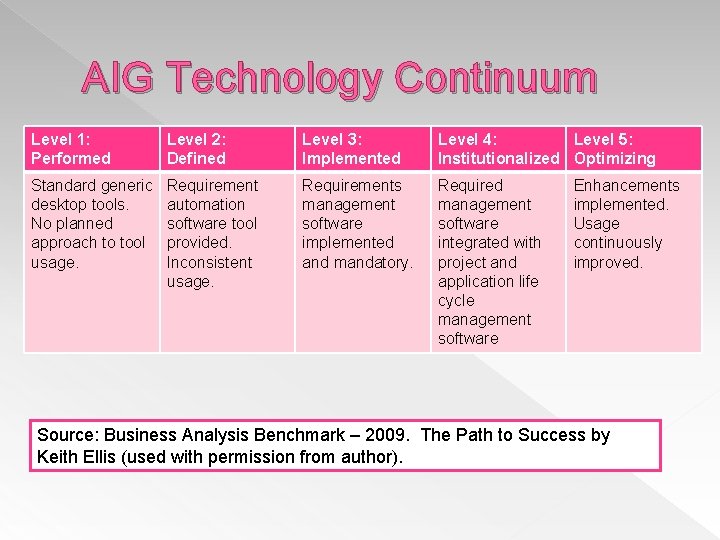 AIG Technology Continuum

| Level 1: Performed | Level 2: Defined | Level 3: Implemented | Level 4: Institutionalized | Level 5: Optimizing |
|---|---|---|---|---|
| Standard generic desktop tools. No planned approach to tool usage. | Requirement automation software tool provided. Inconsistent usage. | Requirements management software implemented and mandatory. | Required management software integrated with project and application life cycle management software | Enhancements implemented. Usage continuously improved. |

Source: Business Analysis Benchmark – 2009. The Path to Success by Keith Ellis (used with permission from author).